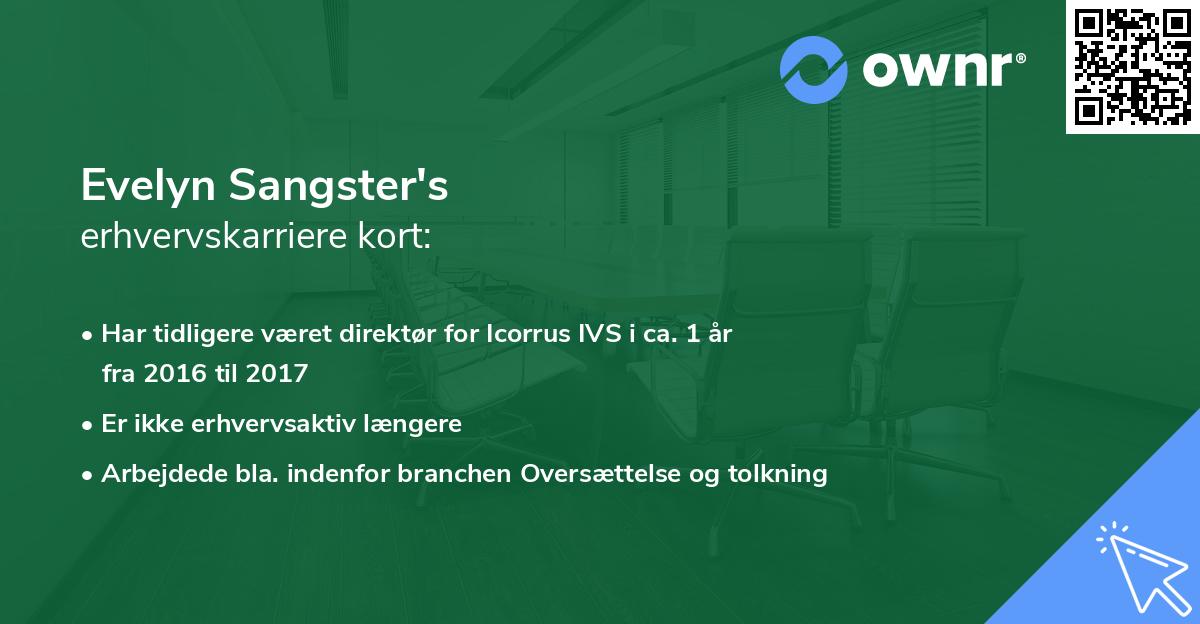 ownr®

Evelyn Sangster's
erhvervskarriere kort:

• Har tidligere været direktør for Icorrus IVS i ca. 1 år fra 2016 til 2017
• Er ikke erhvervsaktiv længere
• Arbejdede bla. indenfor branchen Oversættelse og tolkning